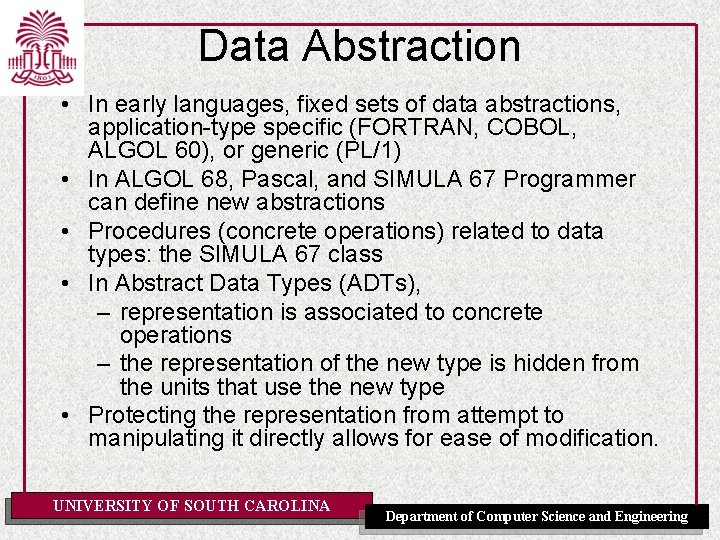 1801

Data Abstraction

• In early languages, fixed sets of data abstractions, application-type specific (FORTRAN, COBOL, ALGOL 60), or generic (PL/1)
• In ALGOL 68, Pascal, and SIMULA 67 Programmer can define new abstractions
• Procedures (concrete operations) related to data types: the SIMULA 67 class
• In Abstract Data Types (ADTs),
– representation is associated to concrete operations
– the representation of the new type is hidden from the units that use the new type
• Protecting the representation from attempt to manipulating it directly allows for ease of modification.

UNIVERSITY OF SOUTH CAROLINA

Department of Computer Science and Engineering